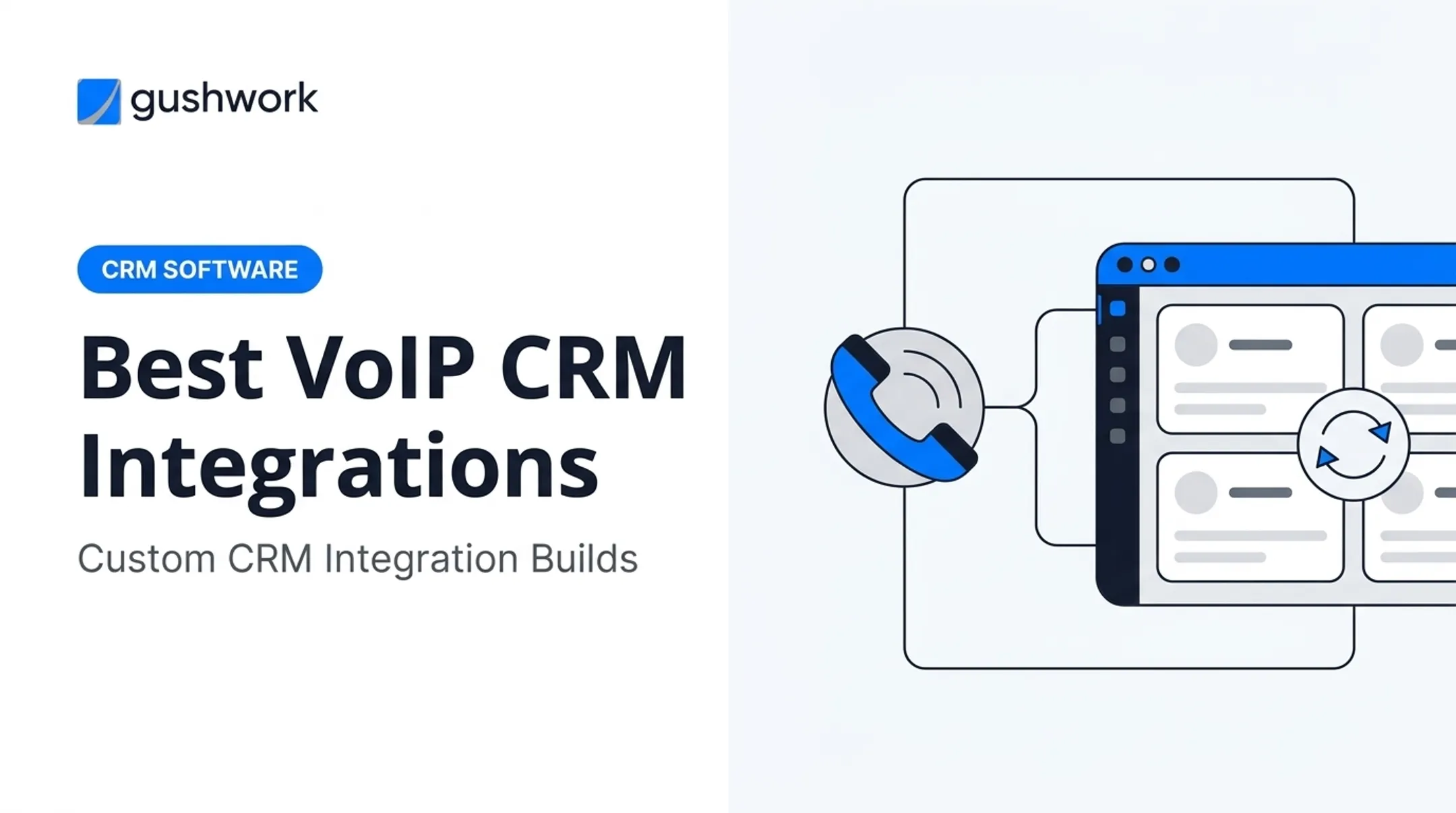 gushwork

CRM SOFTWARE

Best VoIP CRM Integrations

Custom CRM Integration Builds